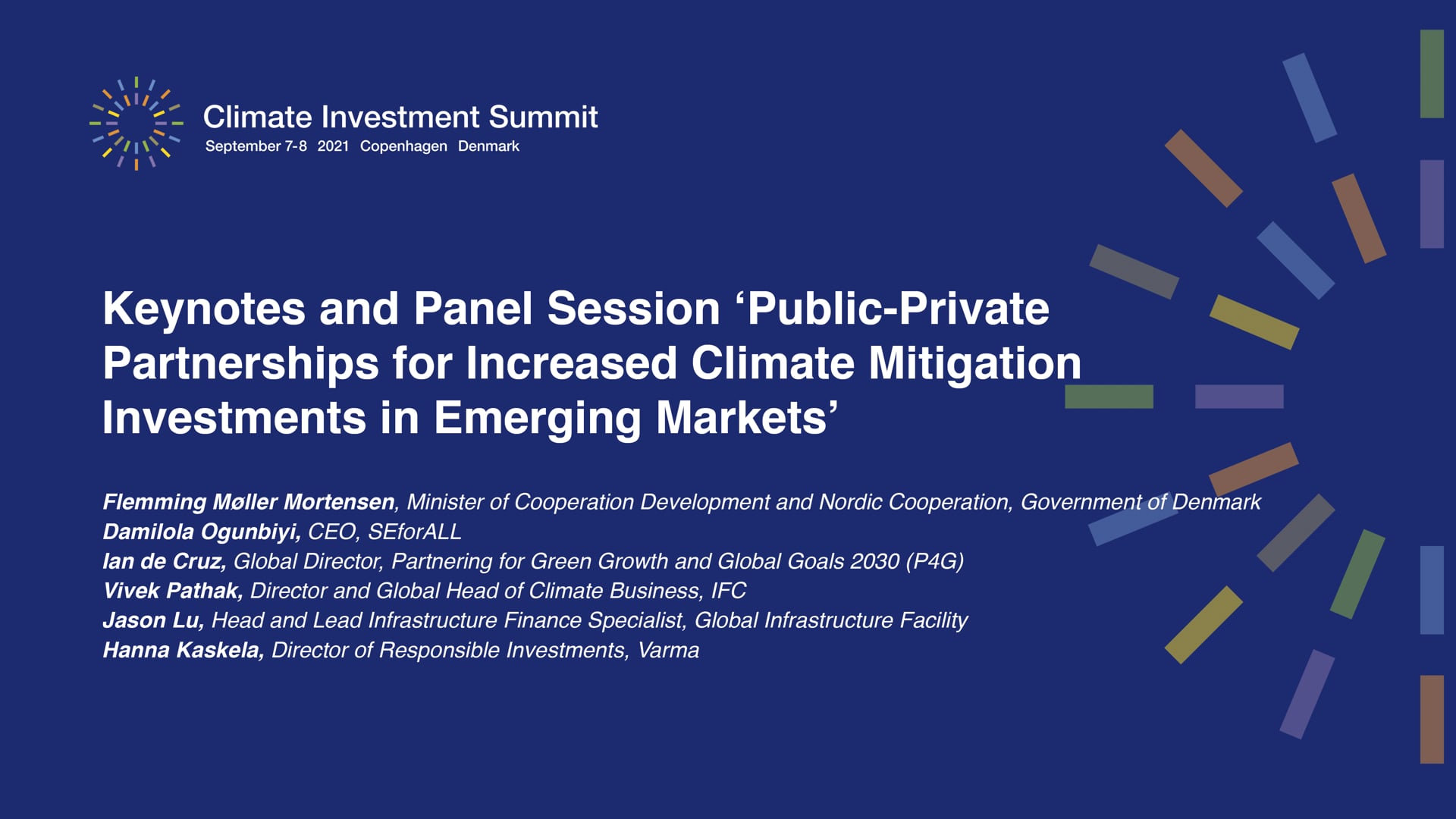 Climate Investment Summit
September 7-8 2021 Copenhagen Denmark

Keynotes and Panel Session ‘Public-Private Partnerships for Increased Climate Mitigation Investments in Emerging Markets’

Flemming Møller Mortensen, Minister of Cooperation Development and Nordic Cooperation, Government of Denmark
Damilola Ogunbiyi, CEO, SEforALL
Ian de Cruz, Global Director, Partnering for Green Growth and Global Goals 2030 (P4G)
Vivek Pathak, Director and Global Head of Climate Business, IFC
Jason Lu, Head and Lead Infrastructure Finance Specialist, Global Infrastructure Facility
Hanna Kaskela, Director of Responsible Investments, Varma